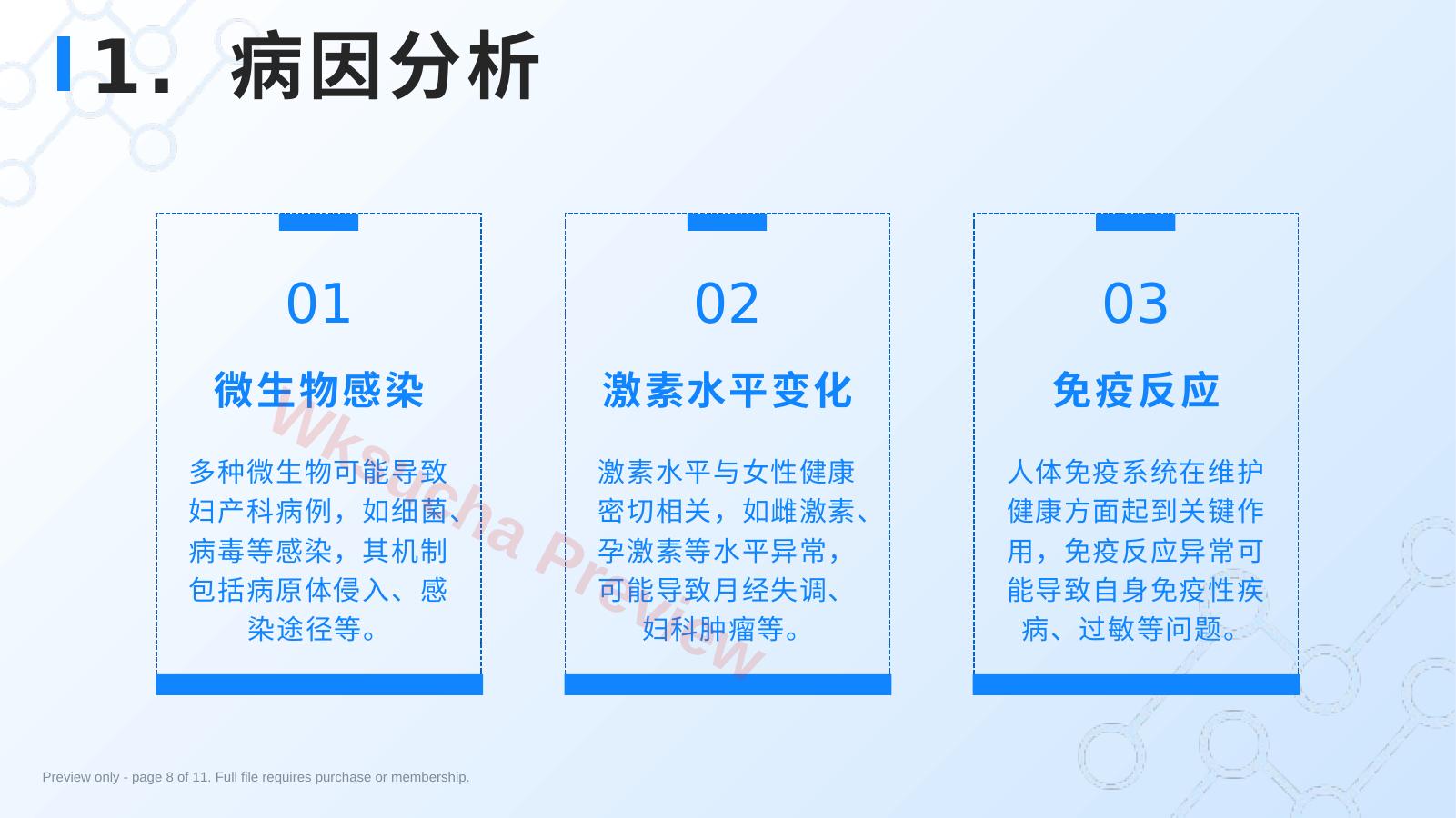 1. 病因分析

01

微生物感染

多种微生物可能导致妇产科病例，如细菌、病毒等感染，其机制包括病原体侵入、感染途径等。

02

激素水平变化

激素水平与女性健康密切相关，如雌激素、孕激素等水平异常，可能导致月经失调、妇科肿瘤等。

03

免疫反应

人体免疫系统在维护健康方面起到关键作用，免疫反应异常可能导致自身免疫性疾病、过敏等问题。

Wksucha Preview

Preview only - page 8 of 11. Full file requires purchase or membership.